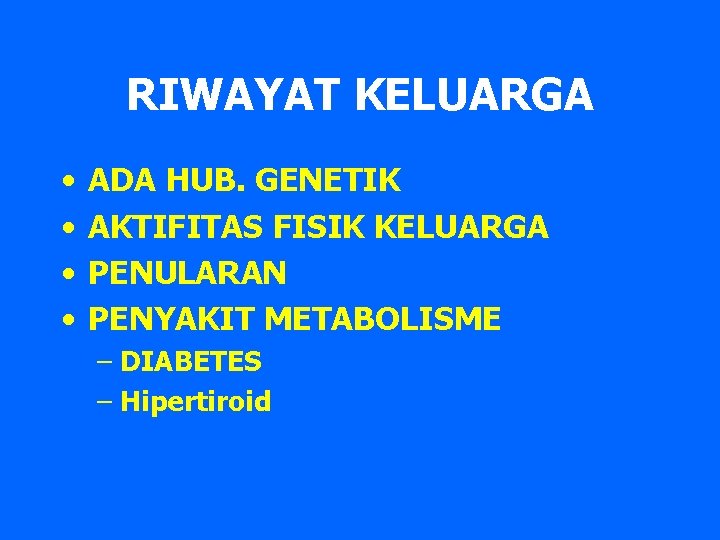 RIWAYAT KELUARGA

• ADA HUB. GENETIK
• AKTIFITAS FISIK KELUARGA
• PENULARAN
• PENYAKIT METABOLISME
– DIABETES
– Hipertiroid